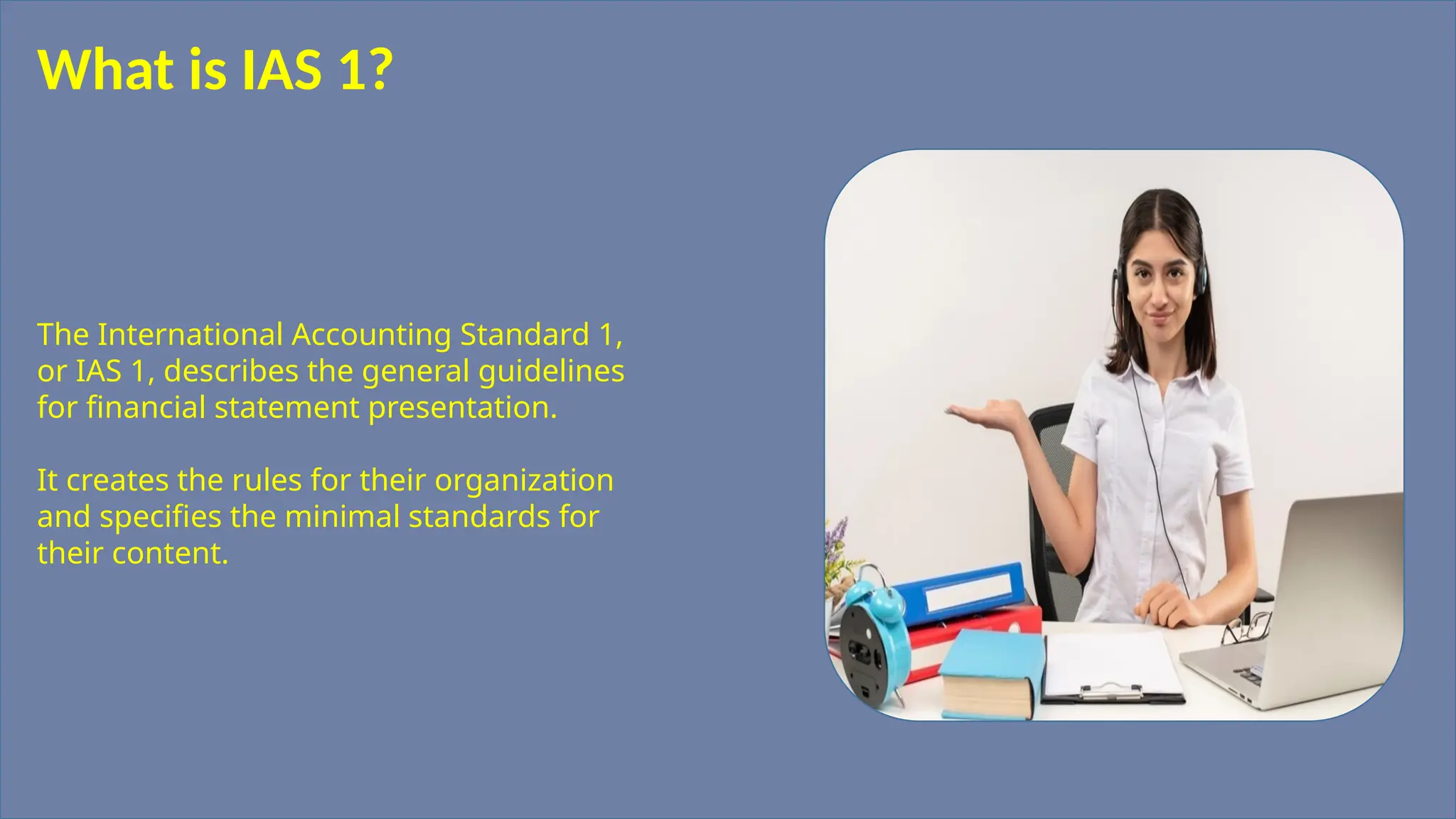 What is IAS 1?

The International Accounting Standard 1, or IAS 1, describes the general guidelines for financial statement presentation.

It creates the rules for their organization and specifies the minimal standards for their content.